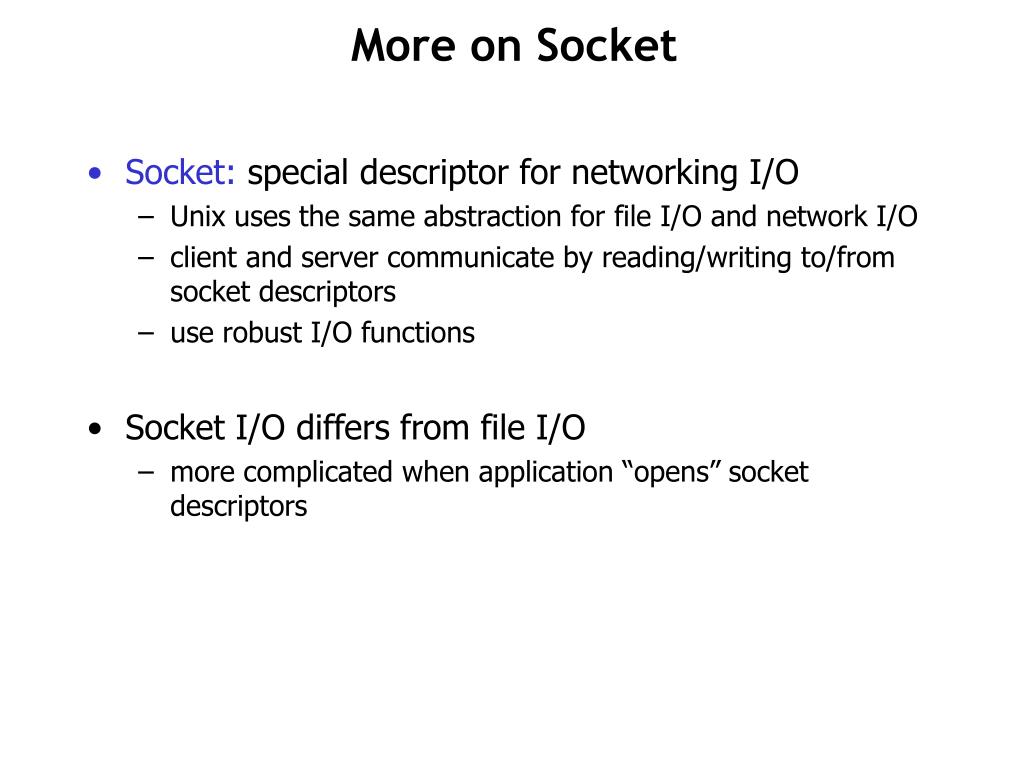 More on Socket

• Socket: special descriptor for networking I/O
– Unix uses the same abstraction for file I/O and network I/O
– client and server communicate by reading/writing to/from socket descriptors
– use robust I/O functions

• Socket I/O differs from file I/O
– more complicated when application “opens” socket descriptors